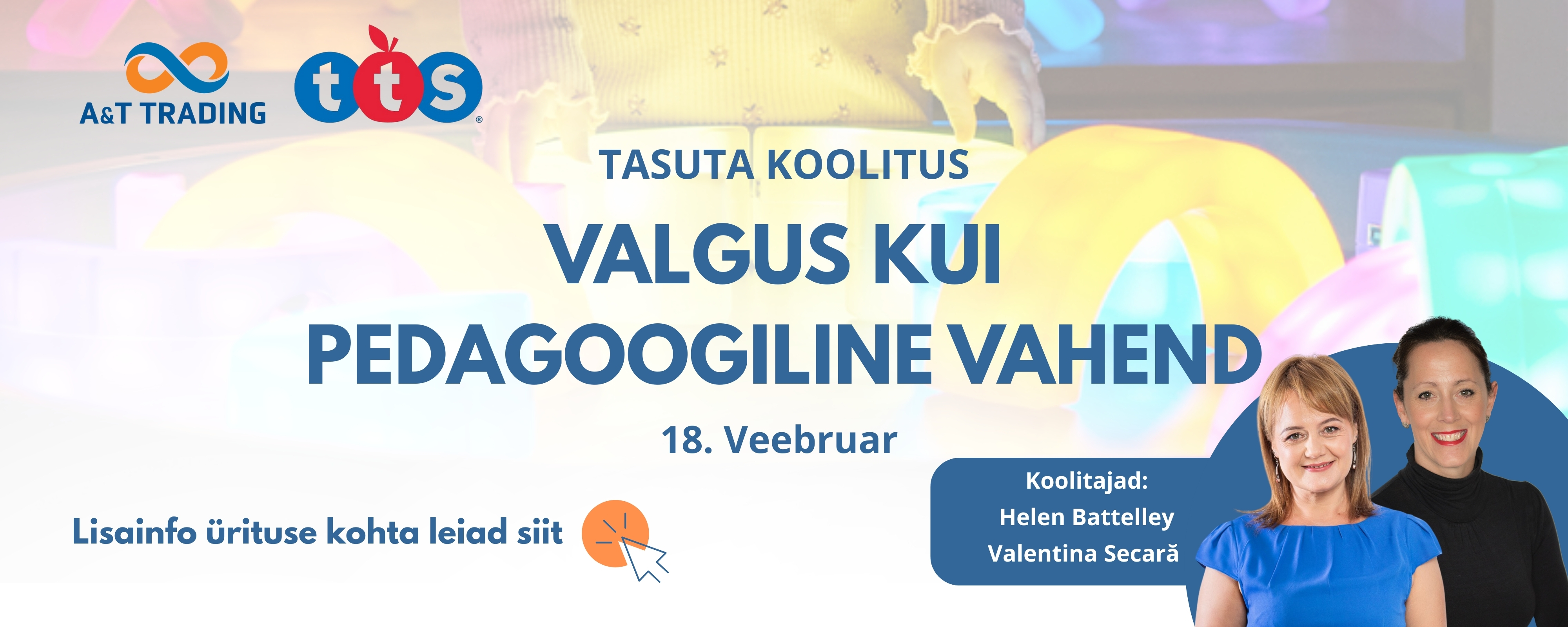 A&T TRADING

tts®

TASUTA KOOLITUS

VALGUS KUI PEDAGOOGILINE VAHEND

18. Veebruar

Lisainfo ürituse kohta leiad siit

Koolitajad:
Helen Battelley
Valentina Secară